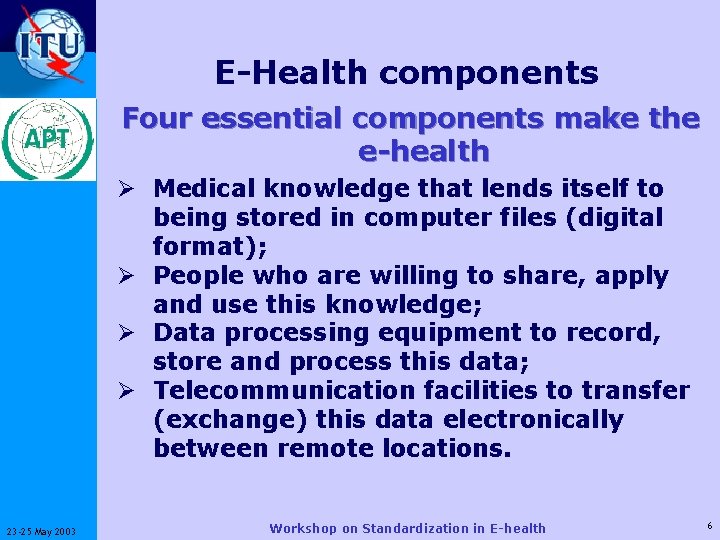 ITU

APT

E-Health components

Four essential components make the e-health

➢ Medical knowledge that lends itself to being stored in computer files (digital format);
➢ People who are willing to share, apply and use this knowledge;
➢ Data processing equipment to record, store and process this data;
➢ Telecommunication facilities to transfer (exchange) this data electronically between remote locations.

23-25 May 2003

Workshop on Standardization in E-health

6